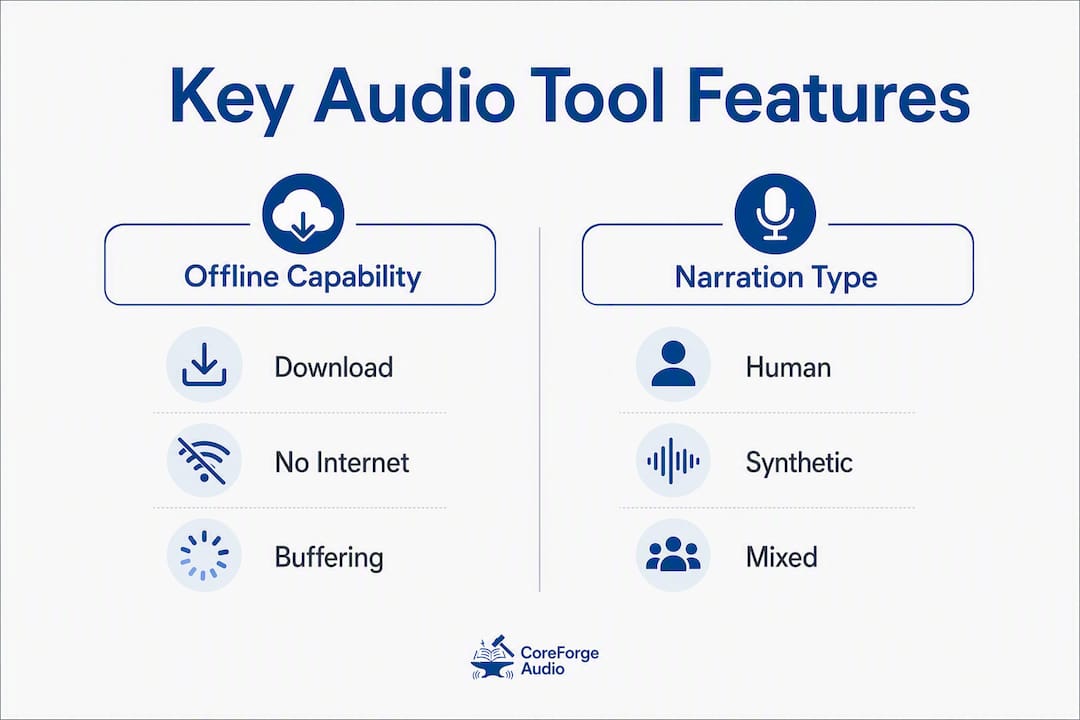 Key Audio Tool Features

Offline Capability

Download

No Internet

Buffering

Narration Type

Human

Synthetic

Mixed

CoreForge Audio